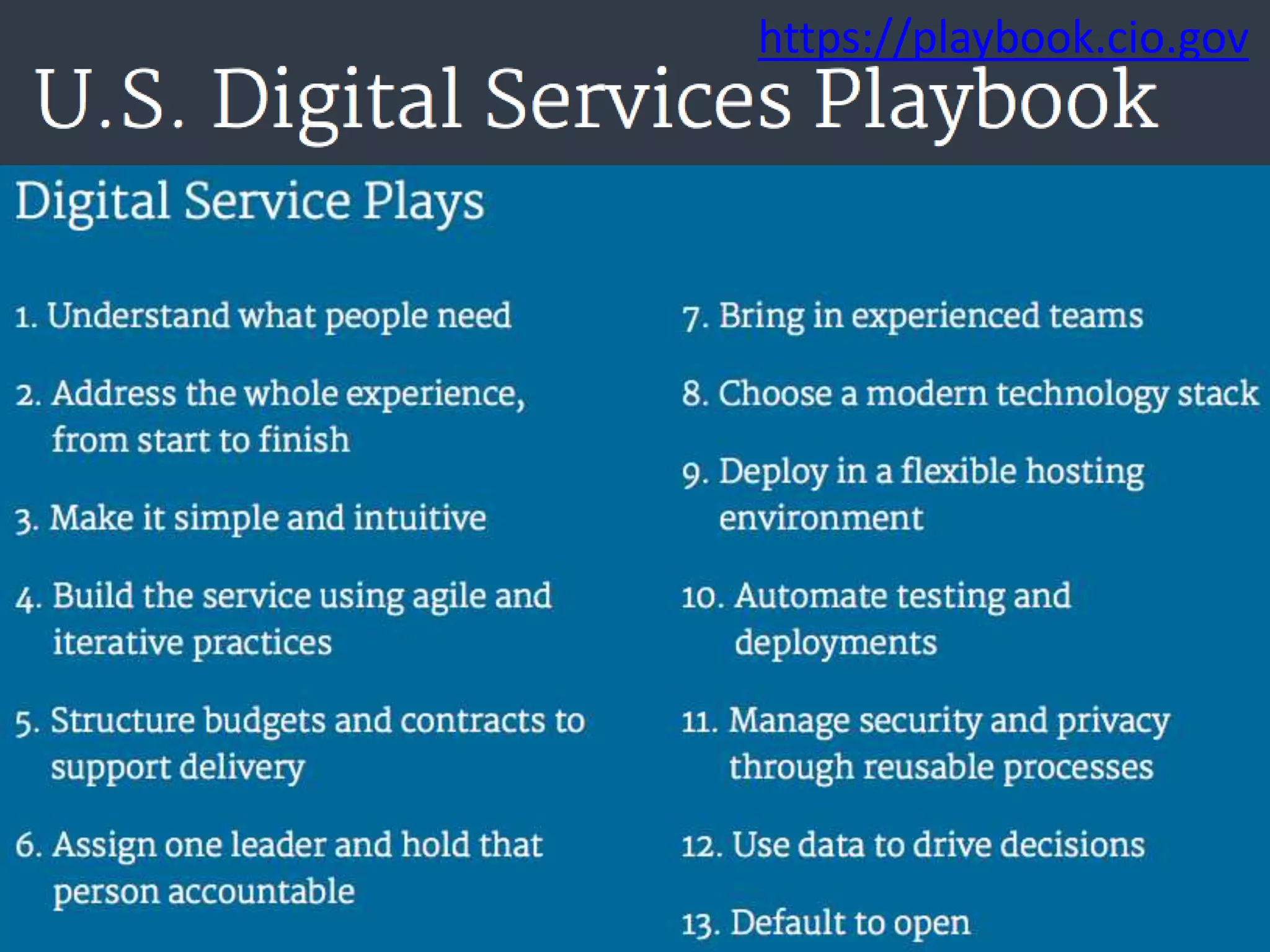 https://playbook.cio.gov

U.S. Digital Services Playbook

Digital Service Plays

1. Understand what people need

2. Address the whole experience, from start to finish

3. Make it simple and intuitive

4. Build the service using agile and iterative practices

5. Structure budgets and contracts to support delivery

6. Assign one leader and hold that person accountable

7. Bring in experienced teams

8. Choose a modern technology stack

9. Deploy in a flexible hosting environment

10. Automate testing and deployments

11. Manage security and privacy through reusable processes

12. Use data to drive decisions

13. Default to open